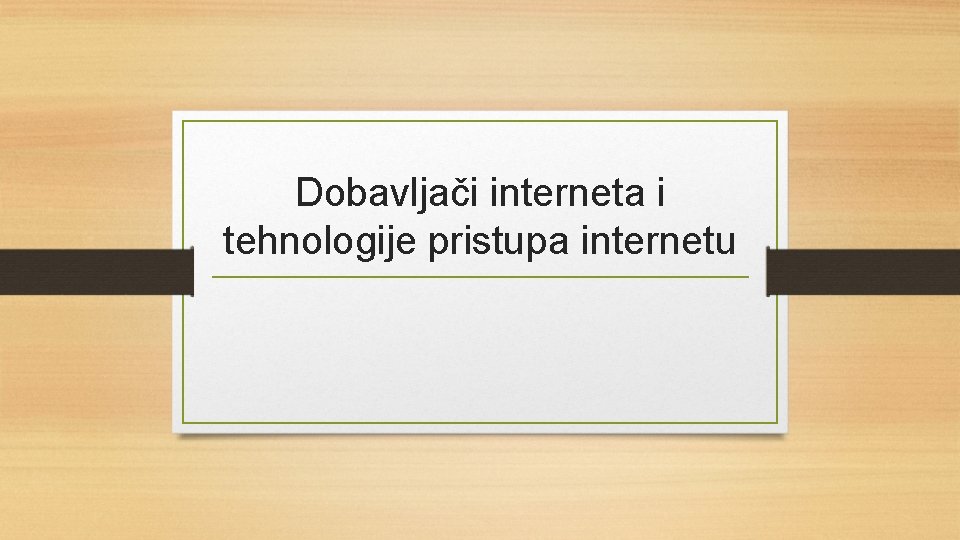 Dobavljači interneta i tehnologije pristupa internetu